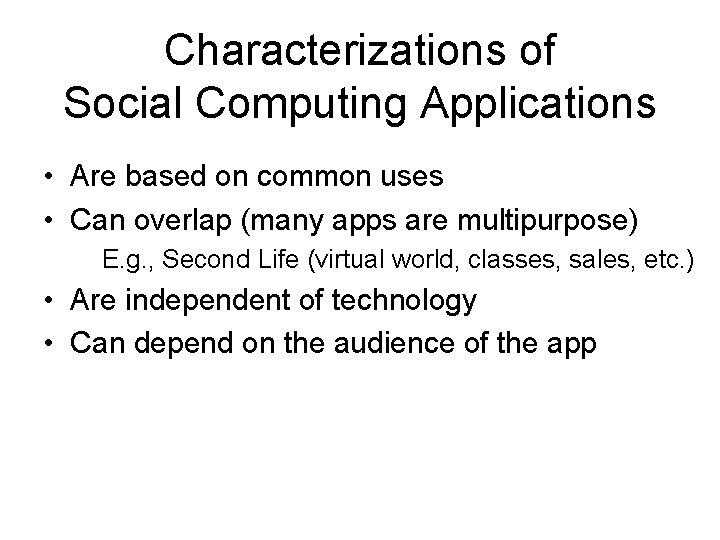 Characterizations of
Social Computing Applications

• Are based on common uses
• Can overlap (many apps are multipurpose)
E.g., Second Life (virtual world, classes, sales, etc.)
• Are independent of technology
• Can depend on the audience of the app